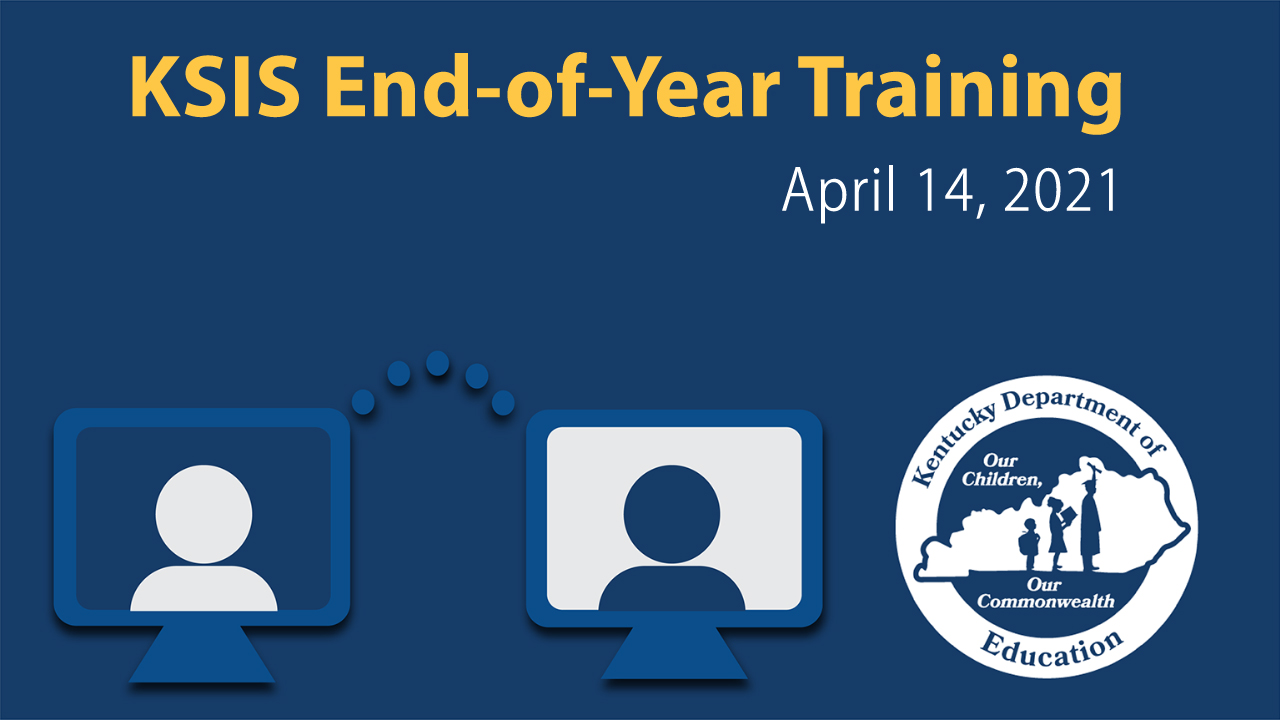 KSIS End-of-Year Training

April 14, 2021

Kentucky Department of Education

Our Children, Our Commonwealth